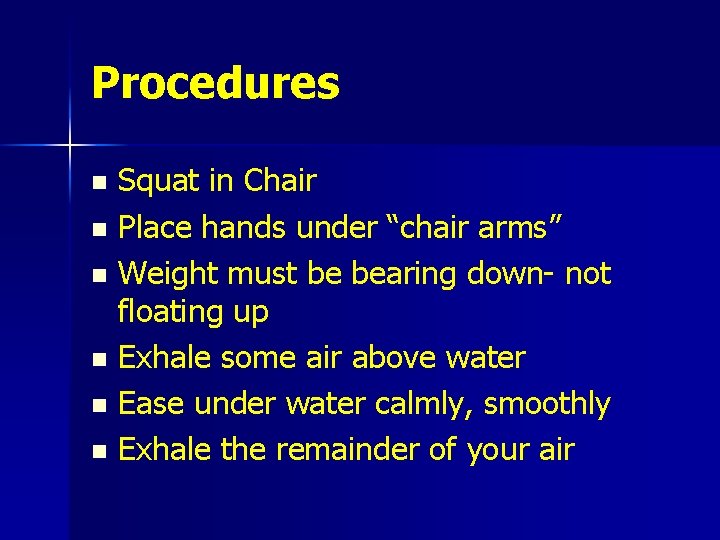 Procedures

- Squat in Chair
- Place hands under “chair arms”
- Weight must be bearing down- not floating up
- Exhale some air above water
- Ease under water calmly, smoothly
- Exhale the remainder of your air